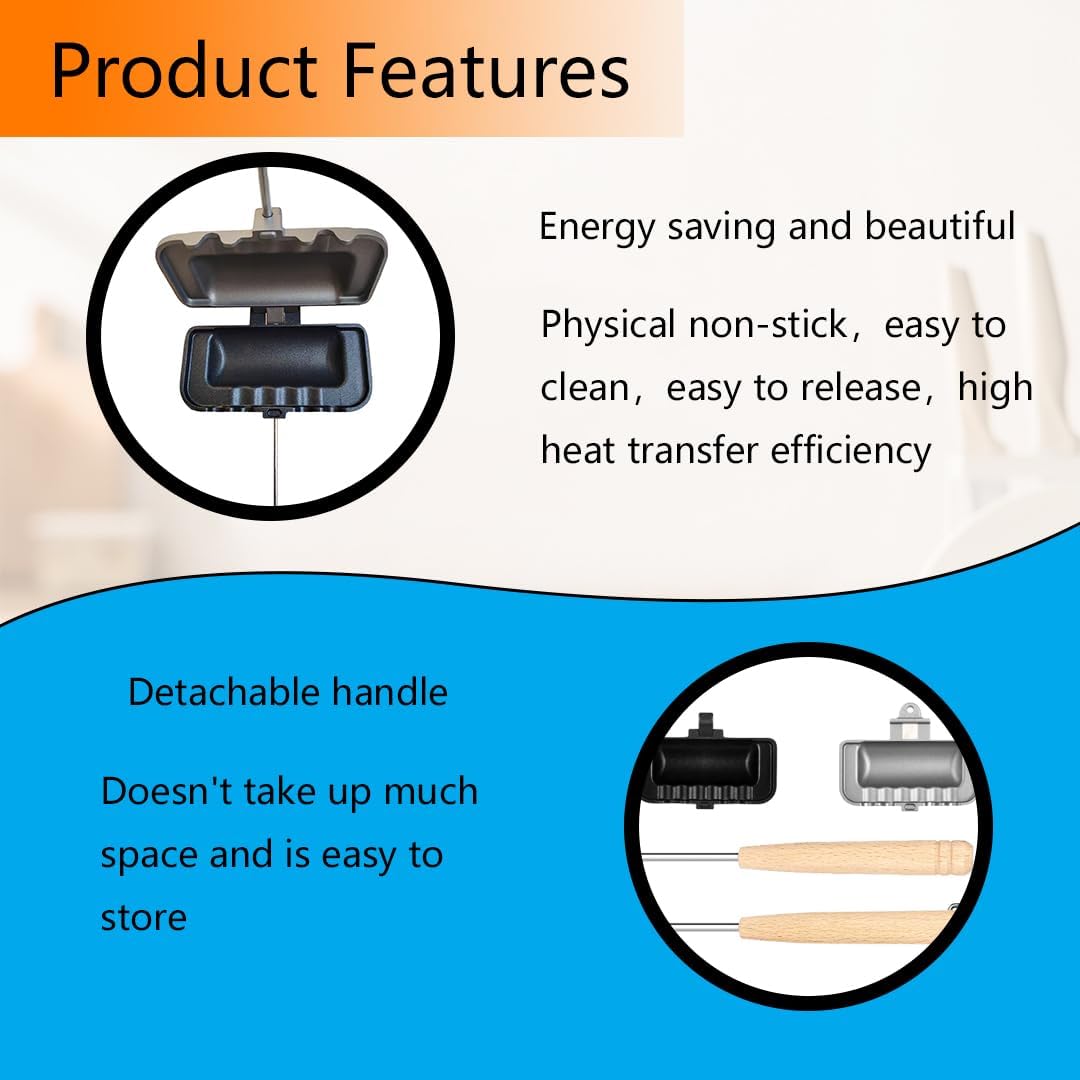 Product Features

Energy saving and beautiful

Physical non-stick，easy to clean，easy to release，high heat transfer efficiency

Detachable handle

Doesn't take up much space and is easy to store